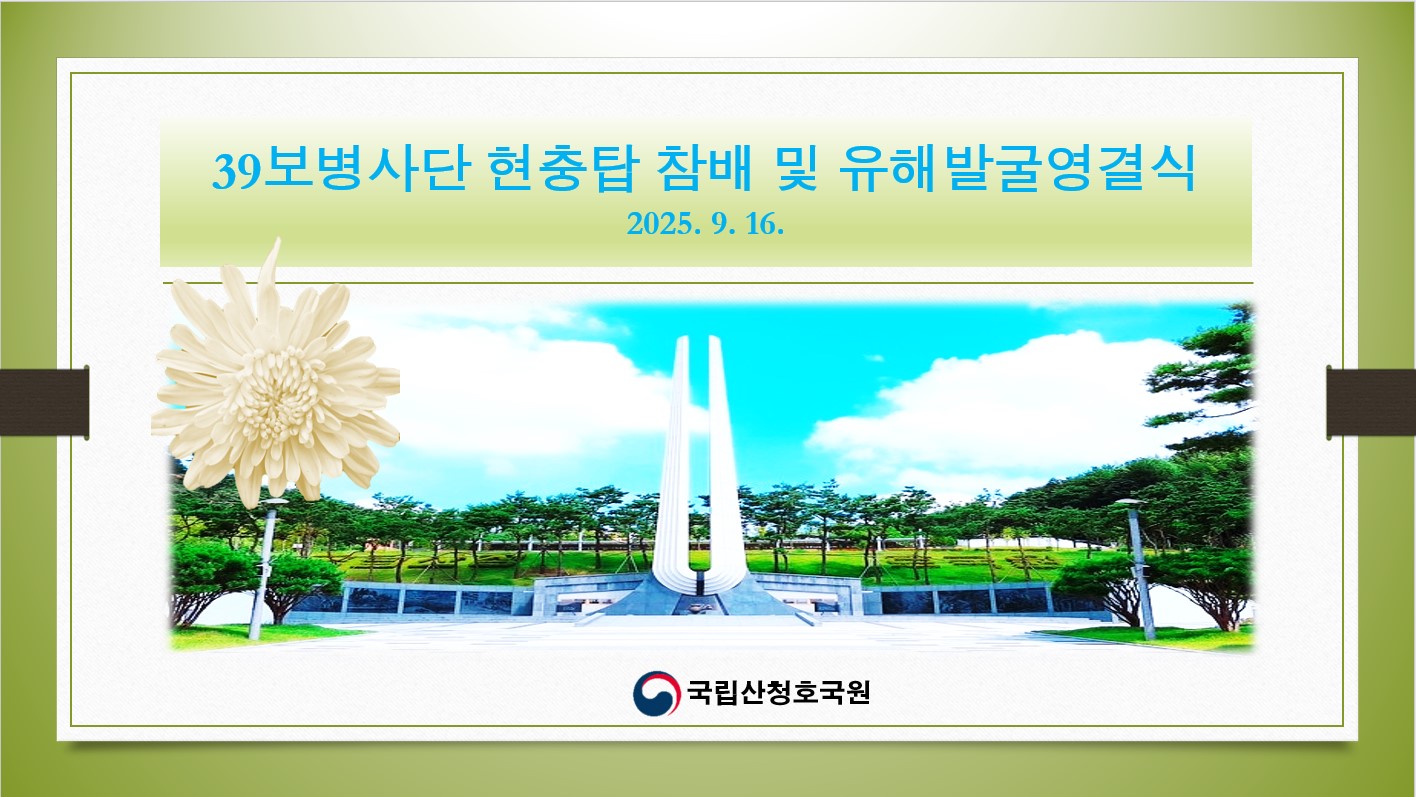 39보병사단 현충탑 참배 및 유해발굴영결식
2025. 9. 16.

국립산청호국원